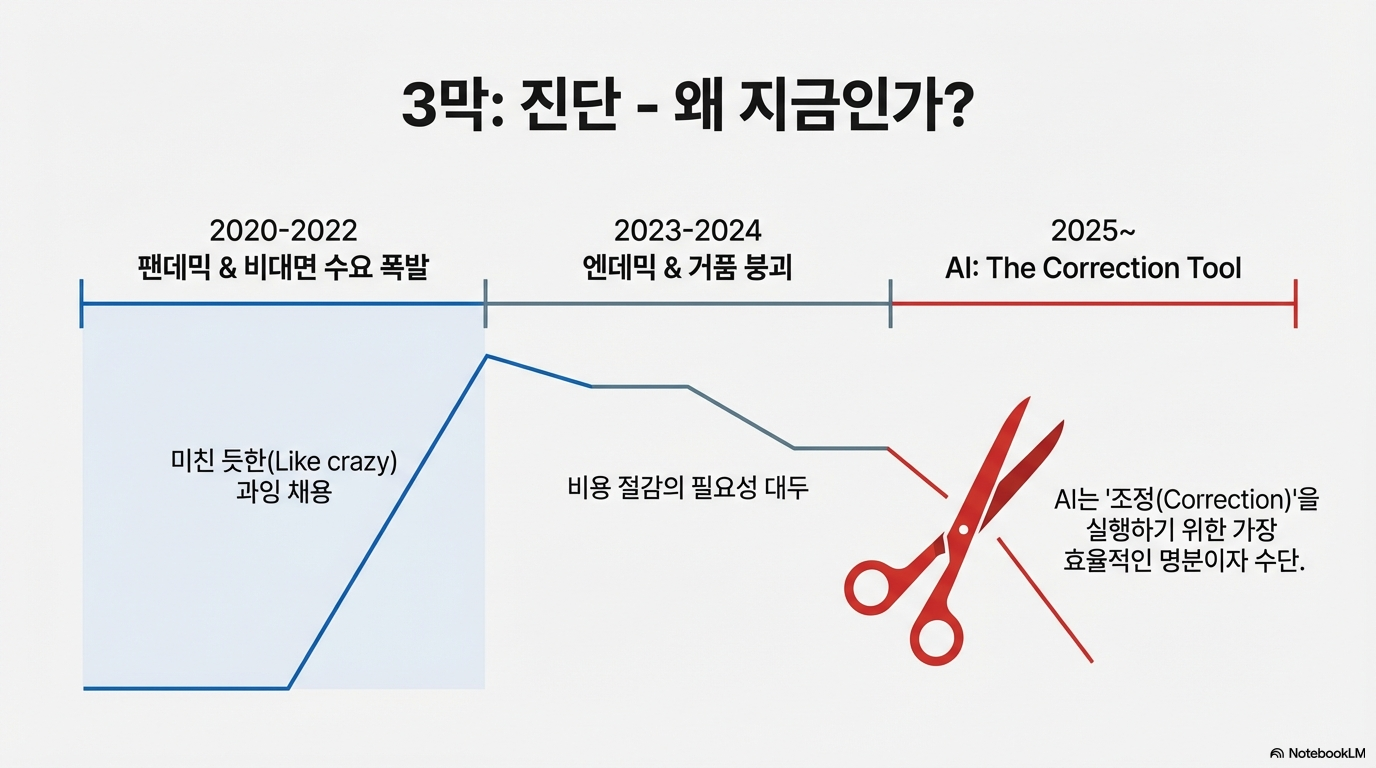 3막: 진단 - 왜 지금인가?

2020-2022
팬데믹 & 비대면 수요 폭발

2023-2024
엔데믹 & 거품 붕괴

2025~
AI: The Correction Tool

미친 듯한(Like crazy)
과잉 채용

비용 절감의 필요성 대두

AI는 '조정(Correction)'을 실행하기 위한 가장 효율적인 명분이자 수단.

NotebookLM